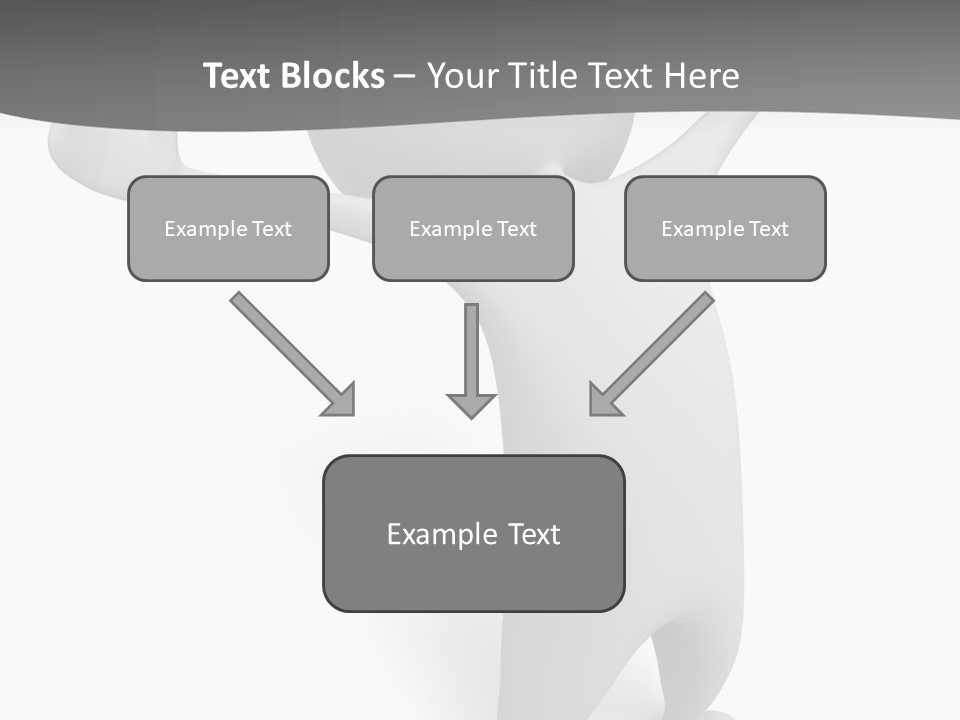 Text Blocks – Your Title Text Here

Example Text

Example Text

Example Text

Example Text